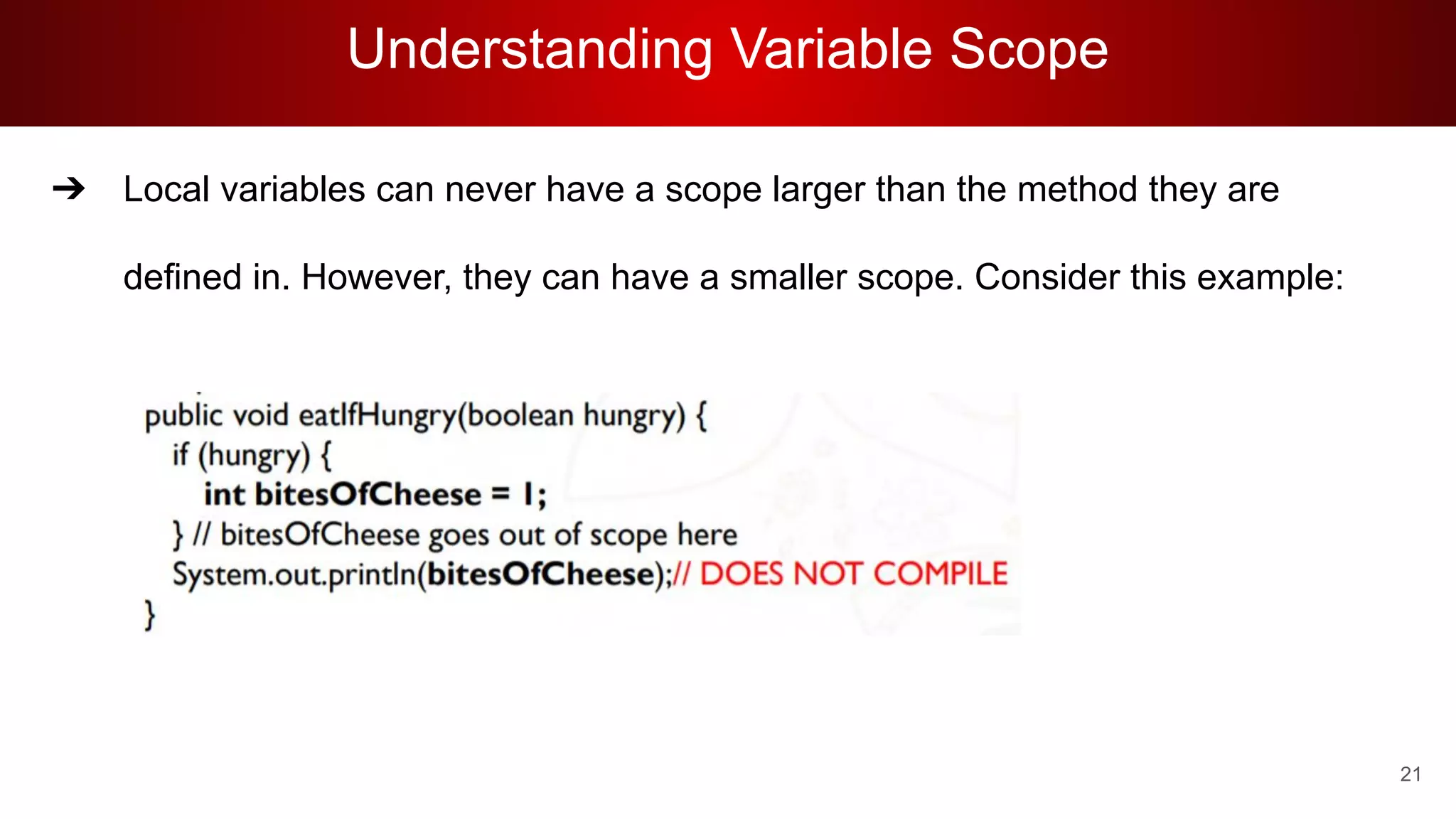 Understanding Variable Scope

➔ Local variables can never have a scope larger than the method they are defined in. However, they can have a smaller scope. Consider this example:

public void eatIfHungry(boolean hungry) {
  if (hungry) {
    int bitesOfCheese = 1;
  } // bitesOfCheese goes out of scope here
  System.out.println(bitesOfCheese);// DOES NOT COMPILE
}

21